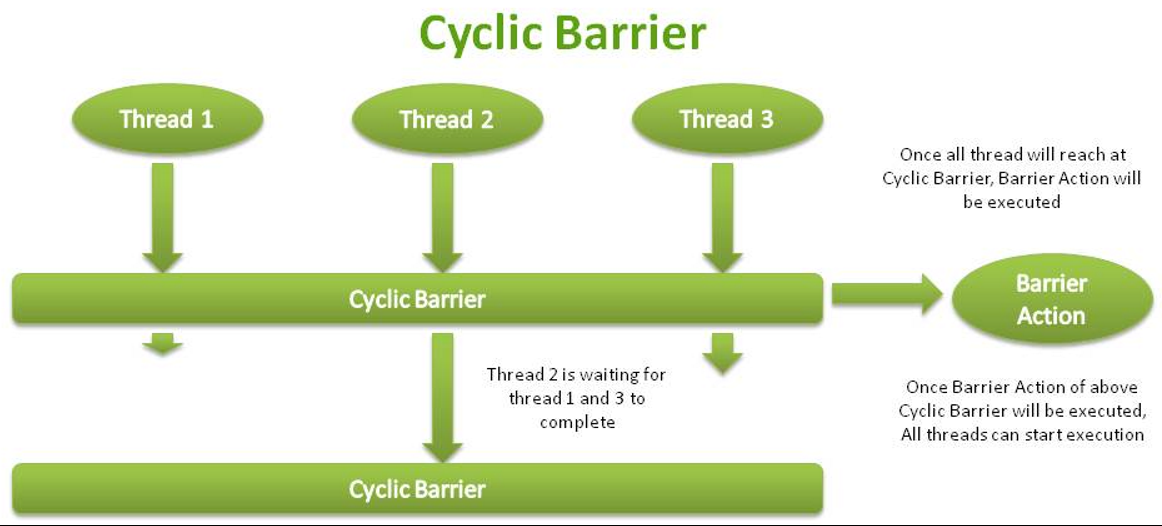 Cyclic Barrier

Thread 1

Thread 2

Thread 3

Once all thread will reach at Cyclic Barrier, Barrier Action will be executed

Cyclic Barrier

Barrier Action

Thread 2 is waiting for thread 1 and 3 to complete

Once Barrier Action of above Cyclic Barrier will be executed, All threads can start execution

Cyclic Barrier